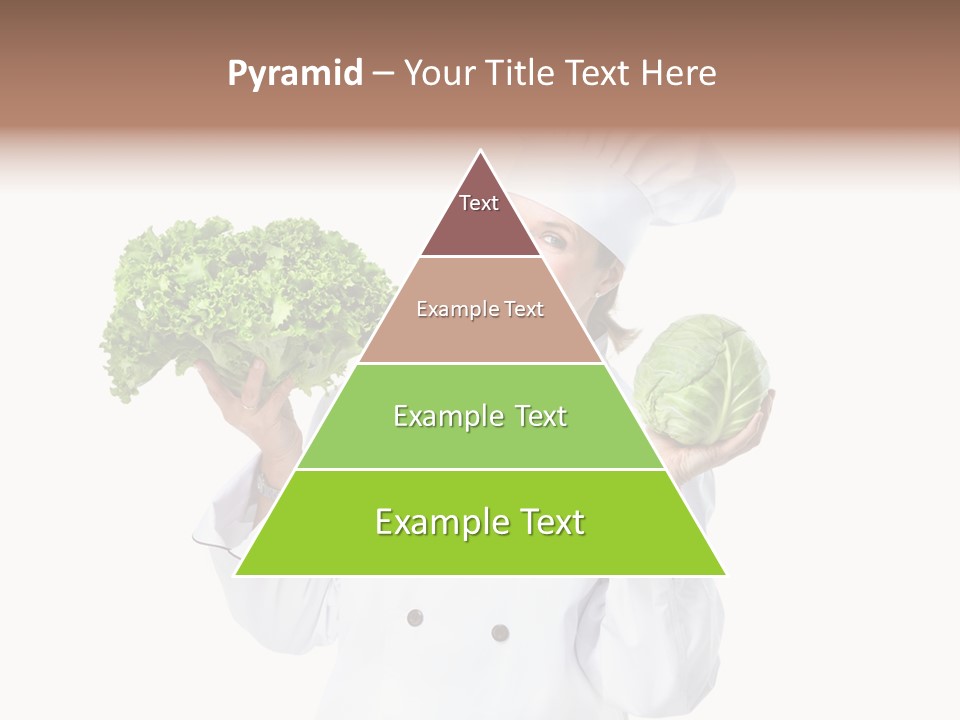 Pyramid – Your Title Text Here

Text

Example Text

Example Text

Example Text